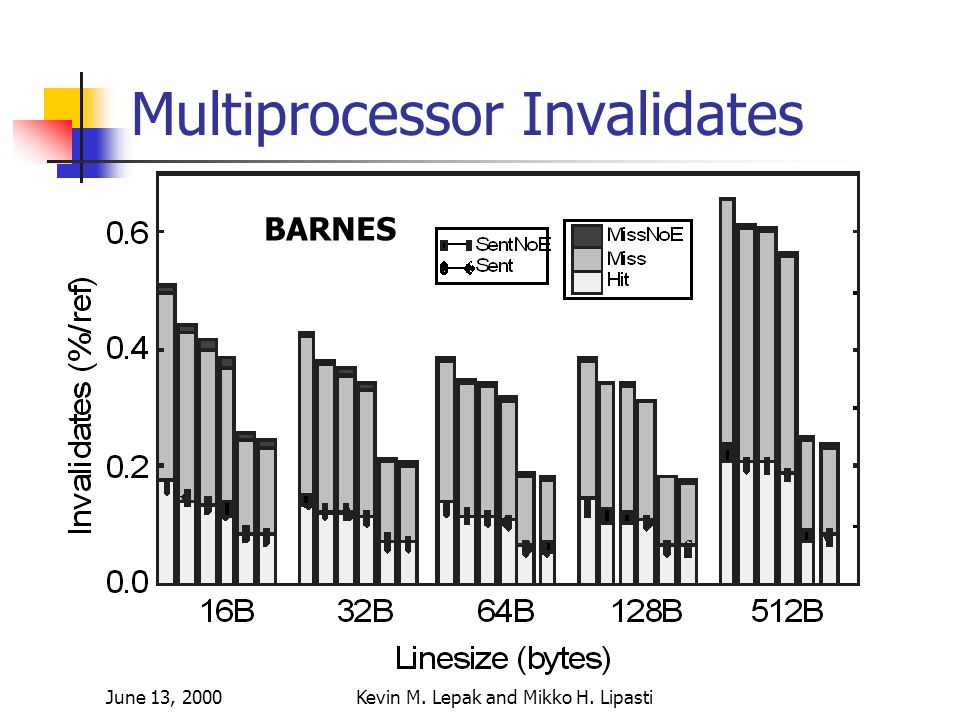 Multiprocessor Invalidates

BARNES

SentNoE
Sent

MissNoE
Miss
Hit

Invalidates (%/ref)

0.6
0.4
0.2
0.0

16B
32B
64B
128B
512B

Linesize (bytes)

June 13, 2000

Kevin M. Lepak and Mikko H. Lipasti